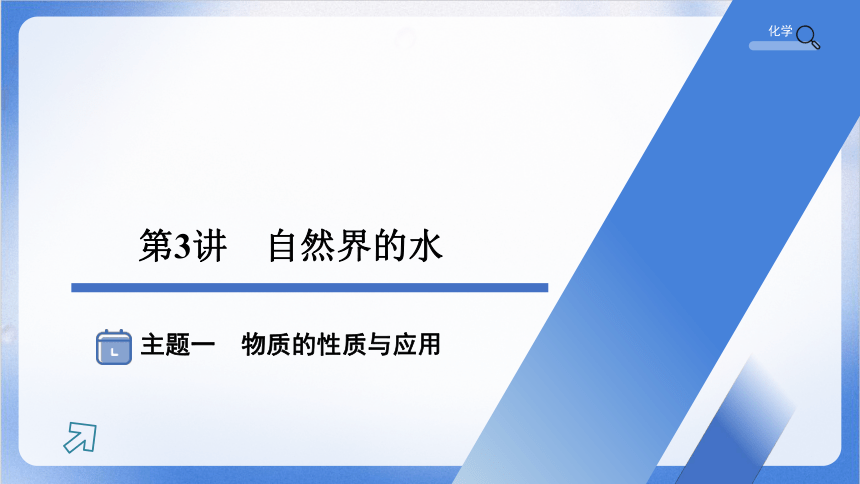 化学

第3讲　自然界的水

主题一　物质的性质与应用